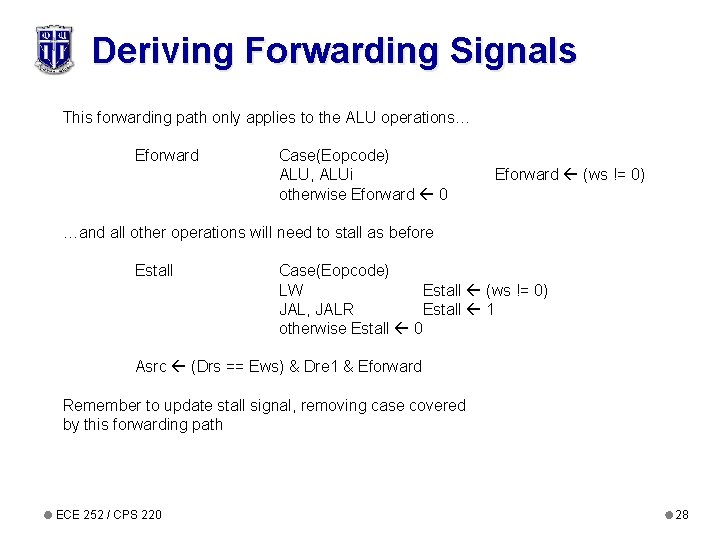 Deriving Forwarding Signals

This forwarding path only applies to the ALU operations…

Eforward Case(Eopcode)
ALU, ALUi Eforward ← (ws != 0)
otherwise Eforward ← 0

…and all other operations will need to stall as before

Estall Case(Eopcode)
LW Estall ← (ws != 0)
JAL, JALR Estall ← 1
otherwise Estall ← 0

Asrc ← (Drs == Ews) & Dre1 & Eforward

Remember to update stall signal, removing case covered by this forwarding path

ECE 252 / CPS 220

28